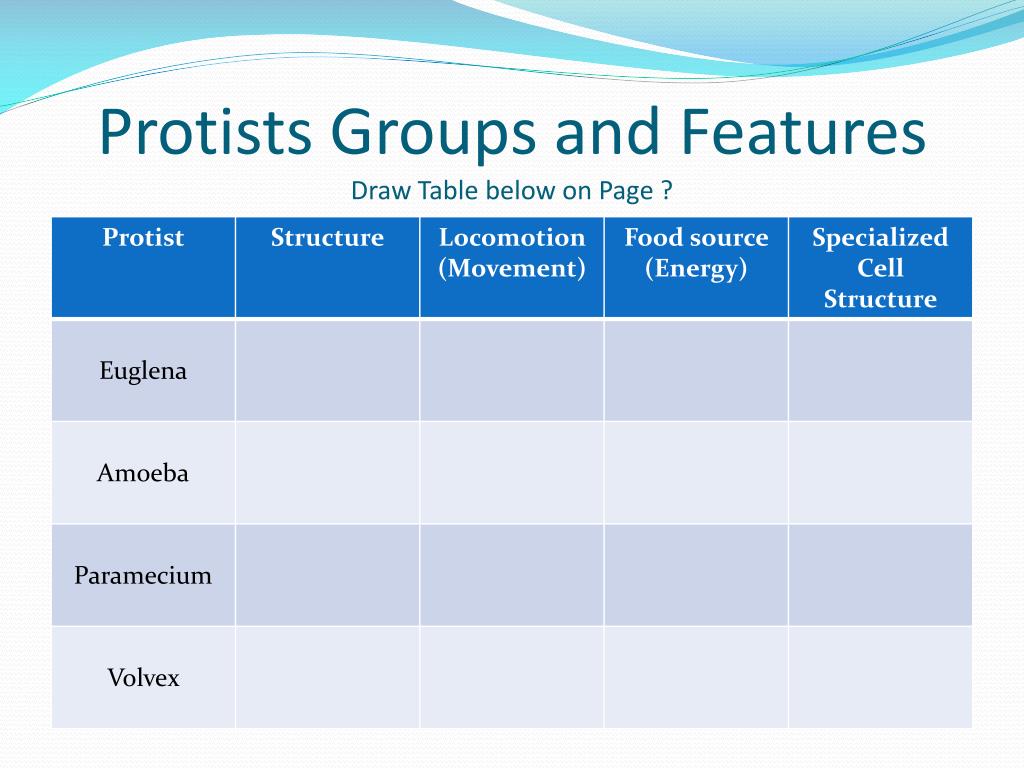 Protists Groups and Features

Draw Table below on Page ?

| Protist | Structure | Locomotion (Movement) | Food source (Energy) | Specialized Cell Structure |
|---|---|---|---|---|
| Euglena | | | | |
| Amoeba | | | | |
| Paramecium | | | | |
| Volvex | | | | |